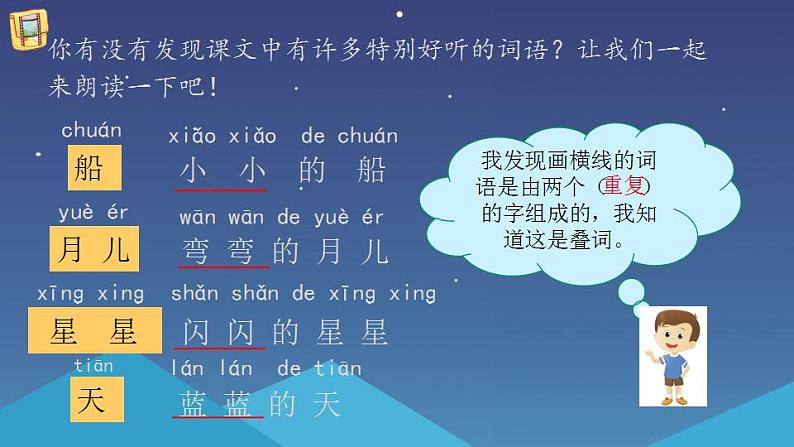 你有没有发现课文中有许多特别好听的词语？让我们一起来朗读一下吧！

chuán
船

xiǎo xiǎo de chuán
小 小 的 船

yuè ér
月 儿

wān wān de yuè ér
弯 弯 的 月 儿

xīng xing
星 星

shǎn shǎn de xīng xing
闪 闪 的 星 星

tiān
天

lán lán de tiān
蓝 蓝 的 天

我发现画横线的词语是由两个（重复）的字组成的，我知道这是叠词。